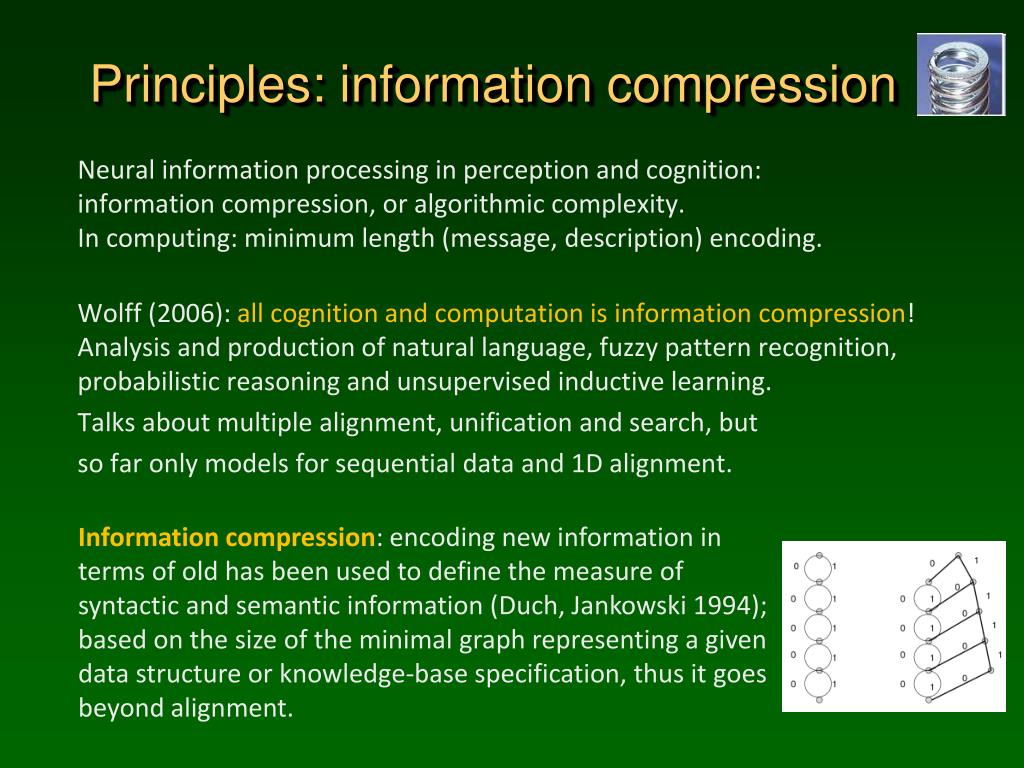 Principles: information compression

Neural information processing in perception and cognition: information compression, or algorithmic complexity.
In computing: minimum length (message, description) encoding.

Wolff (2006): all cognition and computation is information compression! Analysis and production of natural language, fuzzy pattern recognition, probabilistic reasoning and unsupervised inductive learning.
Talks about multiple alignment, unification and search, but so far only models for sequential data and 1D alignment.

Information compression: encoding new information in terms of old has been used to define the measure of syntactic and semantic information (Duch, Jankowski 1994); based on the size of the minimal graph representing a given data structure or knowledge-base specification, thus it goes beyond alignment.

0 1
0 1
0 1
0 1
0 1

0 1
0 1 1
0 1 1
0 1 1
0 1 1